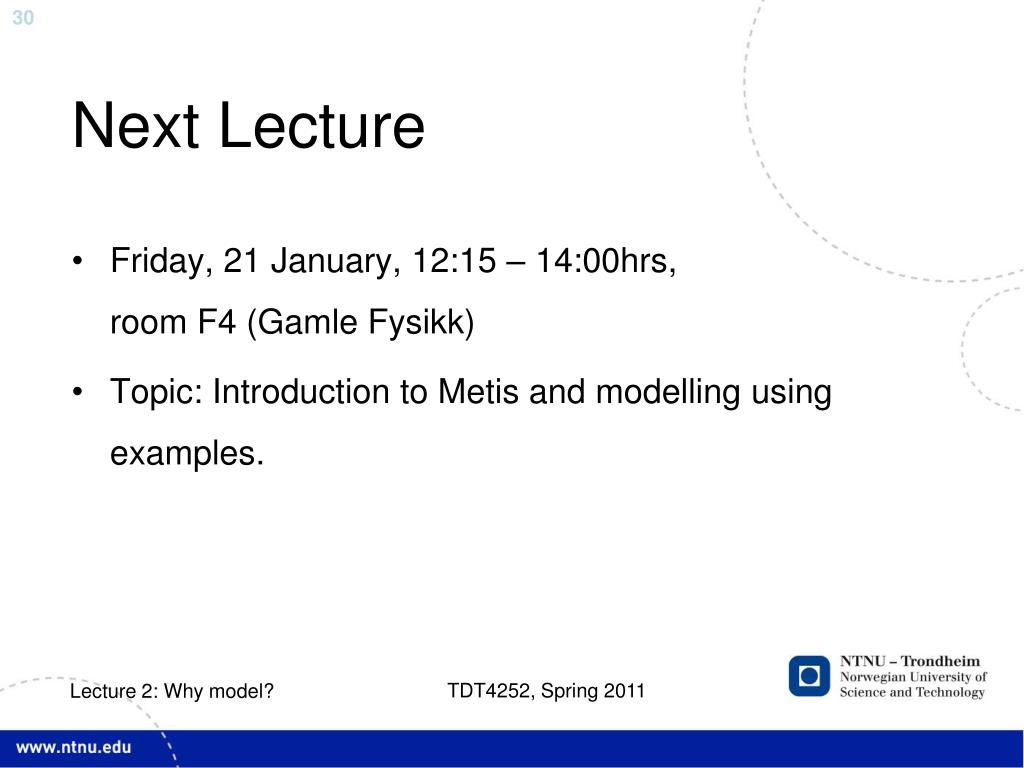 30

Next Lecture

• Friday, 21 January, 12:15 – 14:00hrs, room F4 (Gamle Fysikk)

• Topic: Introduction to Metis and modelling using examples.

Lecture 2: Why model?

TDT4252, Spring 2011

NTNU – Trondheim
Norwegian University of Science and Technology

www.ntnu.edu